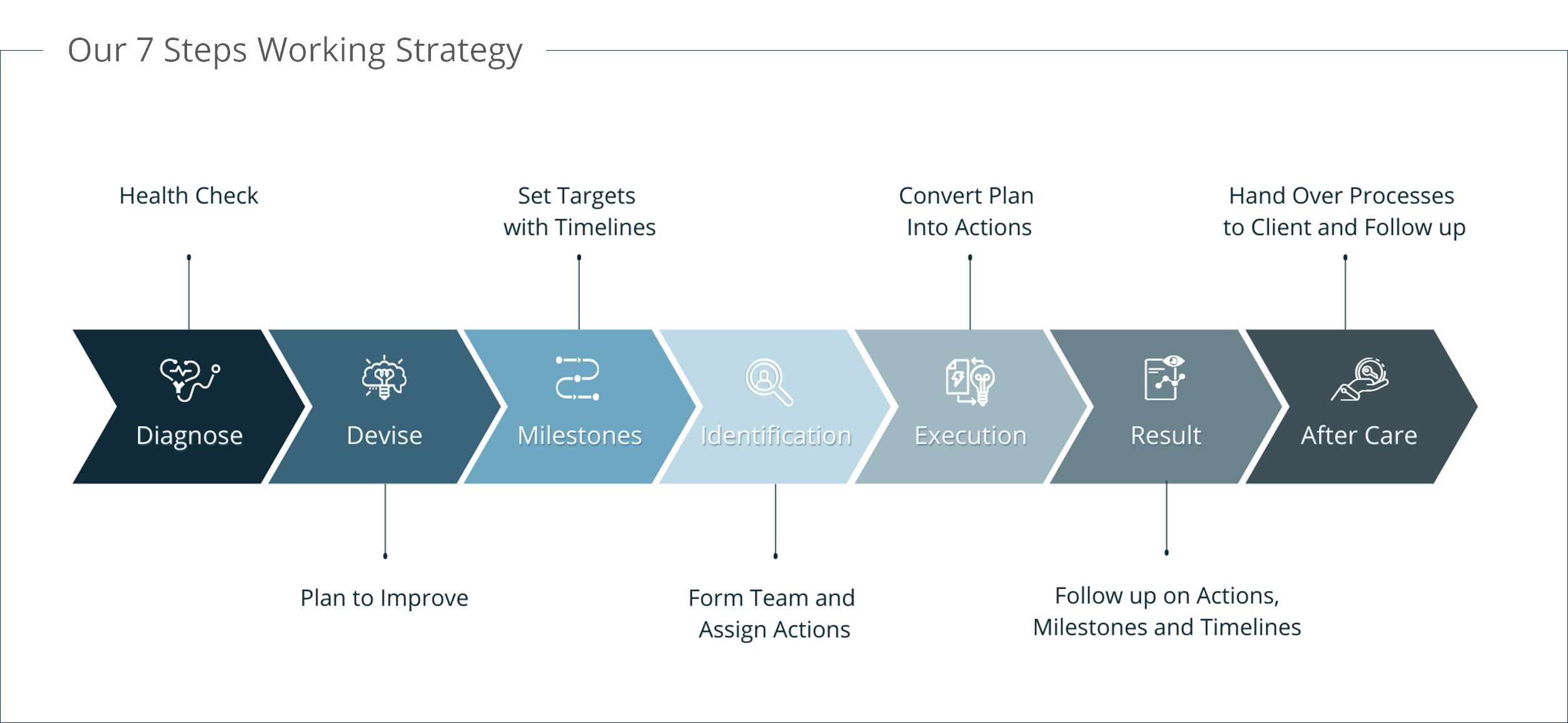 Our 7 Steps Working Strategy

Health Check

Set Targets with Timelines

Convert Plan Into Actions

Hand Over Processes to Client and Follow up

Diagnose

Devise

Milestones

Identification

Execution

Result

After Care

Plan to Improve

Form Team and Assign Actions

Follow up on Actions, Milestones and Timelines